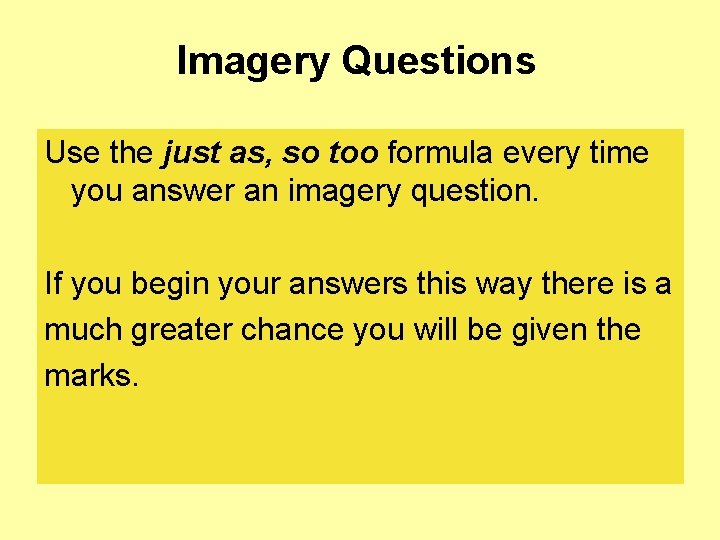 Imagery Questions

Use the just as, so too formula every time you answer an imagery question.

If you begin your answers this way there is a much greater chance you will be given the marks.